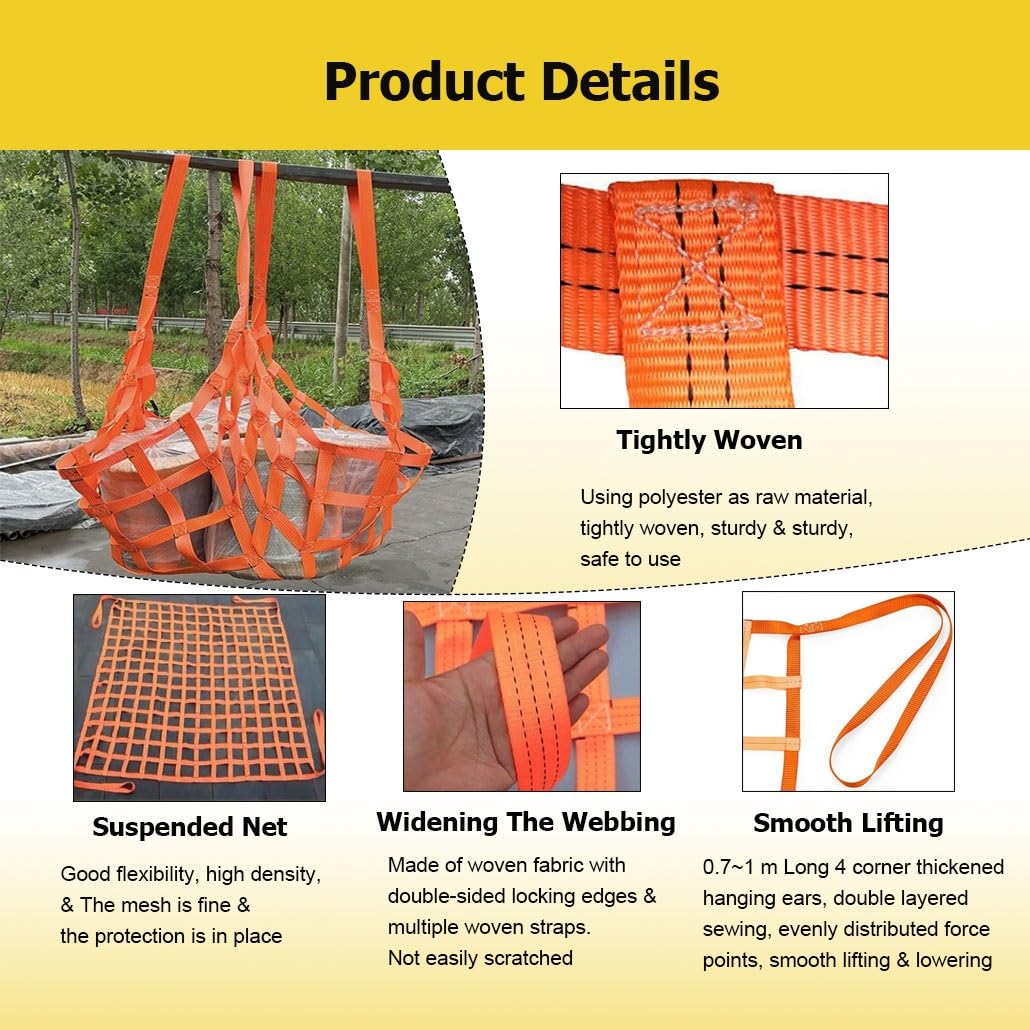 Product Details

Tightly Woven

Using polyester as raw material, tightly woven, sturdy & sturdy, safe to use

Suspended Net

Good flexibility, high density, & The mesh is fine & the protection is in place

Widening The Webbing

Made of woven fabric with double-sided locking edges & multiple woven straps. Not easily scratched

Smooth Lifting

0.7~1 m Long 4 corner thickened hanging ears, double layered sewing, evenly distributed force points, smooth lifting & lowering